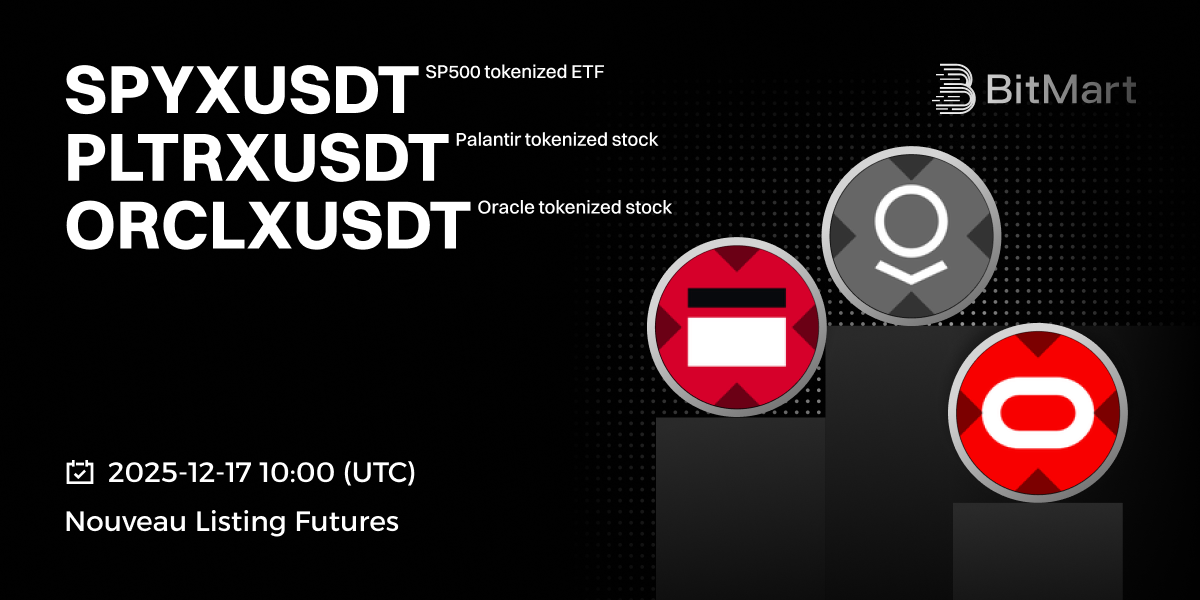 SPYXUSDT SP500 tokenized ETF
PLTRXUSDT Palantir tokenized stock
ORCLXUSDT Oracle tokenized stock

BitMart

2025-12-17 10:00 (UTC)

Nouveau Listing Futures